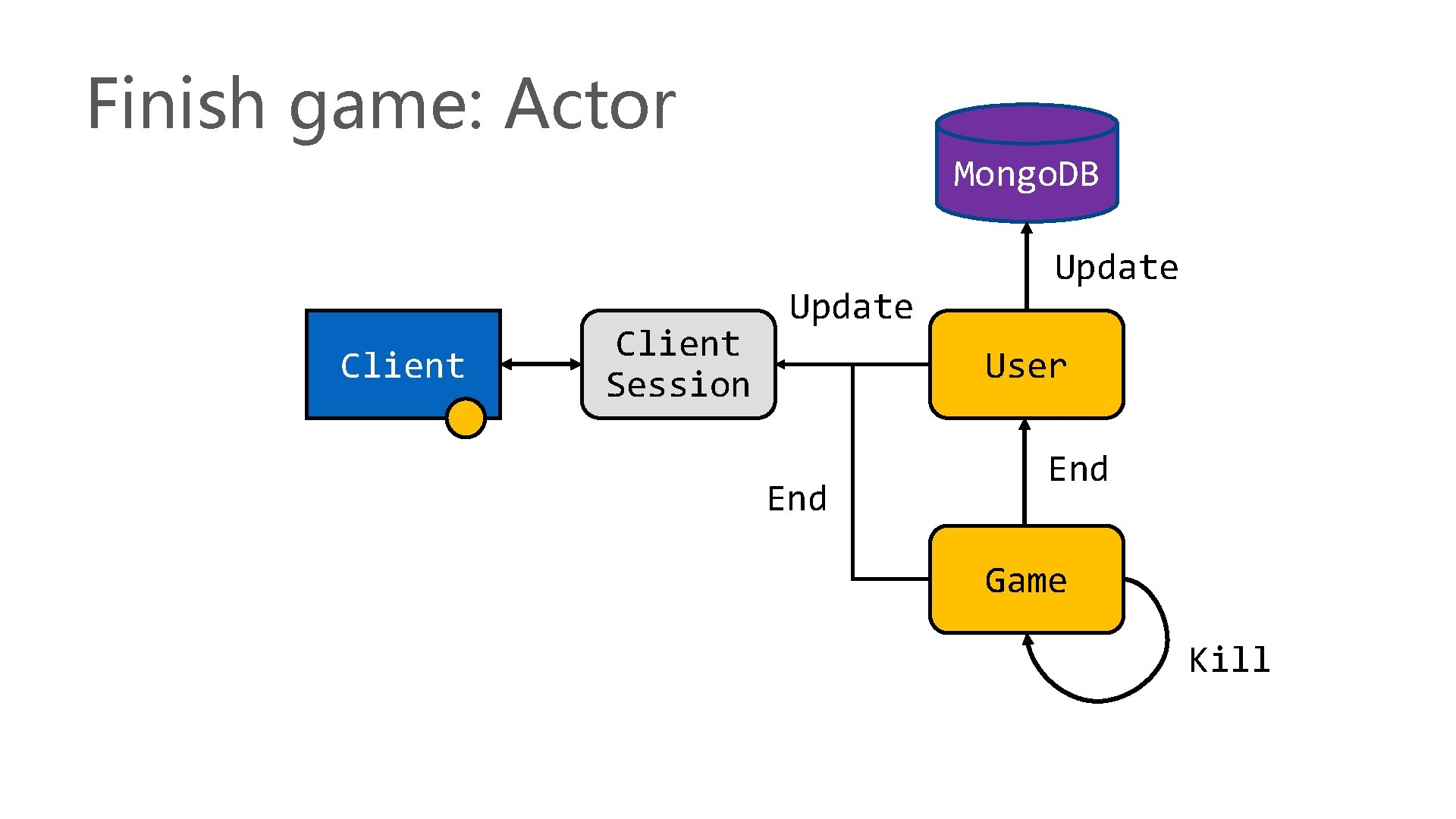 Finish game: Actor

MongoDB

Update

Update

Client

Client Session

User

End

End

Game

Kill